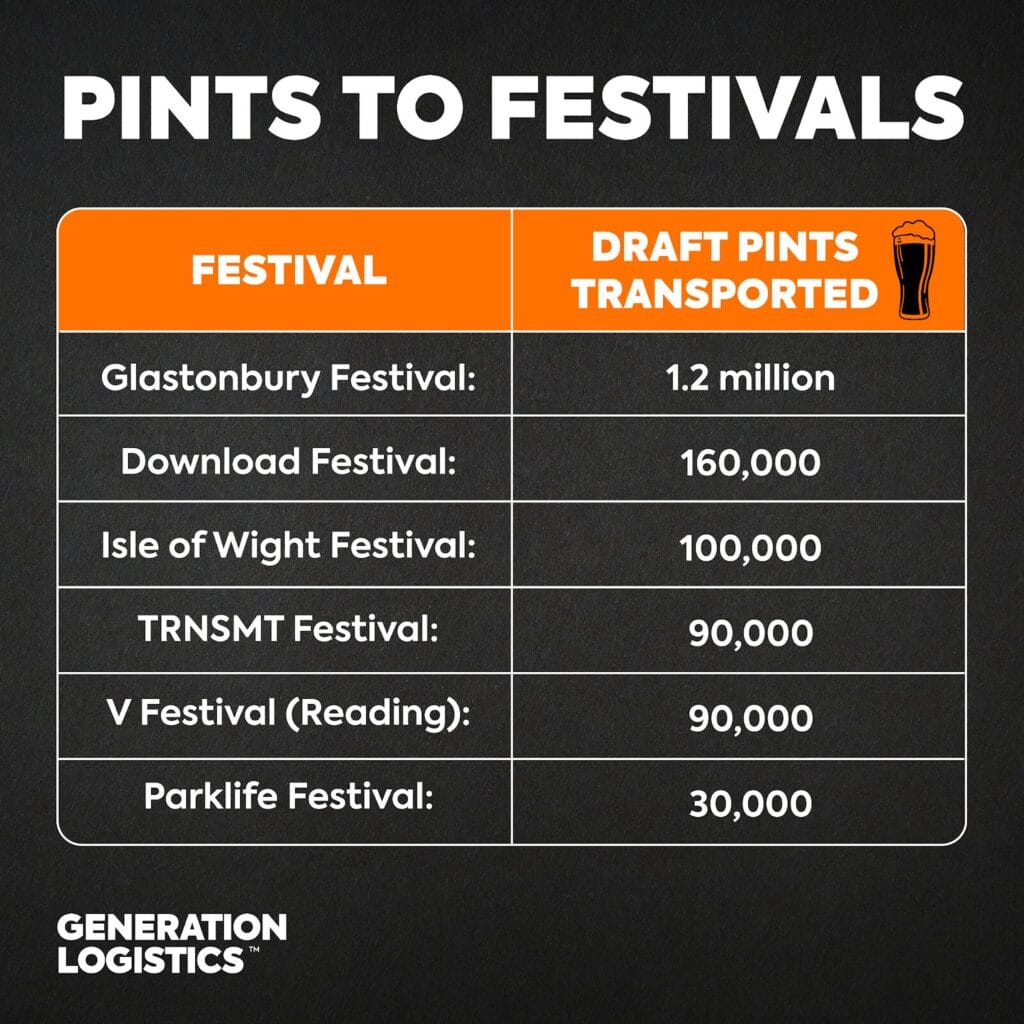 PINTS TO FESTIVALS

| FESTIVAL | DRAFT PINTS TRANSPORTED |
|---|---|
| Glastonbury Festival: | 1.2 million |
| Download Festival: | 160,000 |
| Isle of Wight Festival: | 100,000 |
| TRNSMT Festival: | 90,000 |
| V Festival (Reading): | 90,000 |
| Parklife Festival: | 30,000 |

GENERATION LOGISTICS™